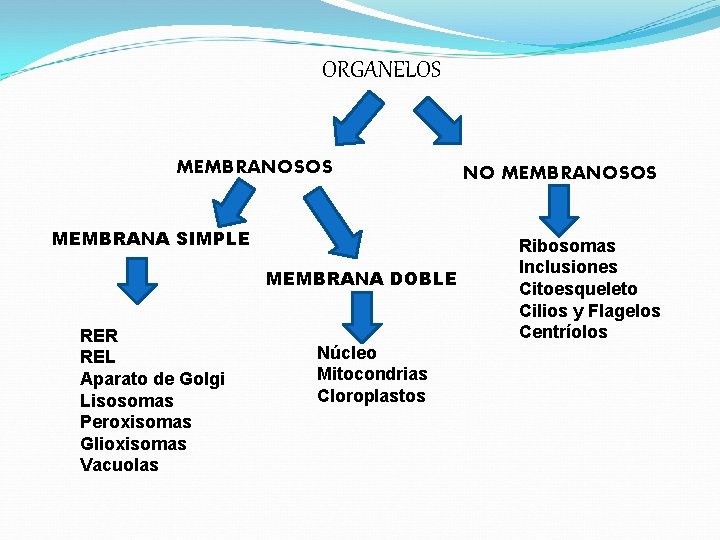 ORGANELOS

MEMBRANOSOS

NO MEMBRANOSOS

MEMBRANA SIMPLE

MEMBRANA DOBLE

RER
REL
Aparato de Golgi
Lisosomas
Peroxisomas
Glioxisomas
Vacuolas

Núcleo
Mitocondrias
Cloroplastos

Ribosomas
Inclusiones
Citoesqueleto
Cilios y Flagelos
Centríolos